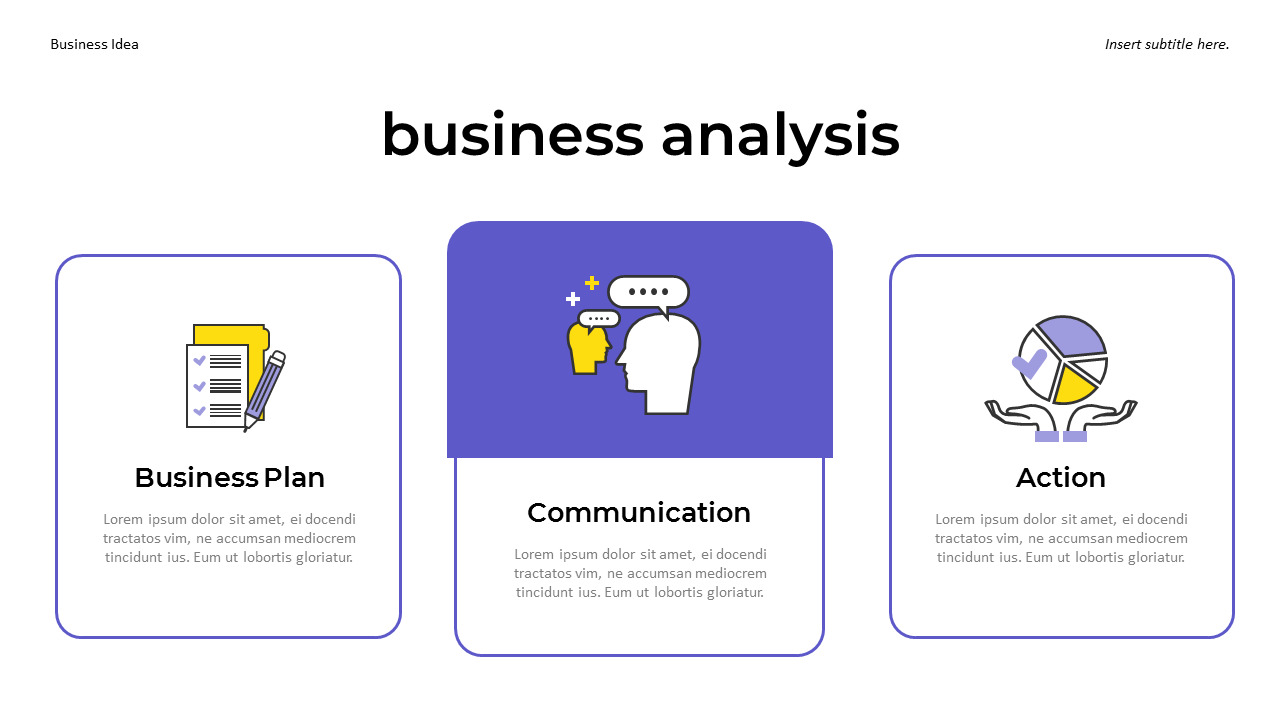 Business Idea

Insert subtitle here.

business analysis

Business Plan

Lorem ipsum dolor sit amet, ei docendi tractatos vim, ne accumsan mediocrem tincidunt ius. Eum ut lobortis gloriatur.

Communication

Lorem ipsum dolor sit amet, ei docendi tractatos vim, ne accumsan mediocrem tincidunt ius. Eum ut lobortis gloriatur.

Action

Lorem ipsum dolor sit amet, ei docendi tractatos vim, ne accumsan mediocrem tincidunt ius. Eum ut lobortis gloriatur.